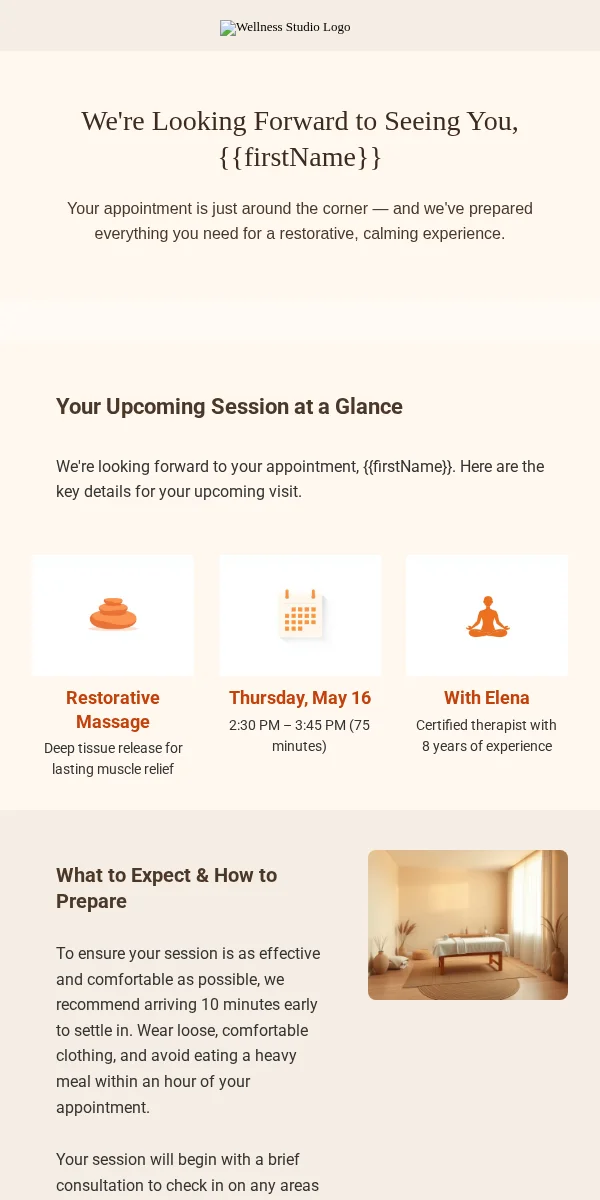 Wellness Studio Logo

We're Looking Forward to Seeing You, {{firstName}}

Your appointment is just around the corner — and we've prepared everything you need for a restorative, calming experience.

Your Upcoming Session at a Glance

We're looking forward to your appointment, {{firstName}}. Here are the key details for your upcoming visit.

Restorative Massage
Deep tissue release for lasting muscle relief

Thursday, May 16
2:30 PM – 3:45 PM (75 minutes)

With Elena
Certified therapist with 8 years of experience

What to Expect & How to Prepare

To ensure your session is as effective and comfortable as possible, we recommend arriving 10 minutes early to settle in. Wear loose, comfortable clothing, and avoid eating a heavy meal within an hour of your appointment.

Your session will begin with a brief consultation to check in on any areas